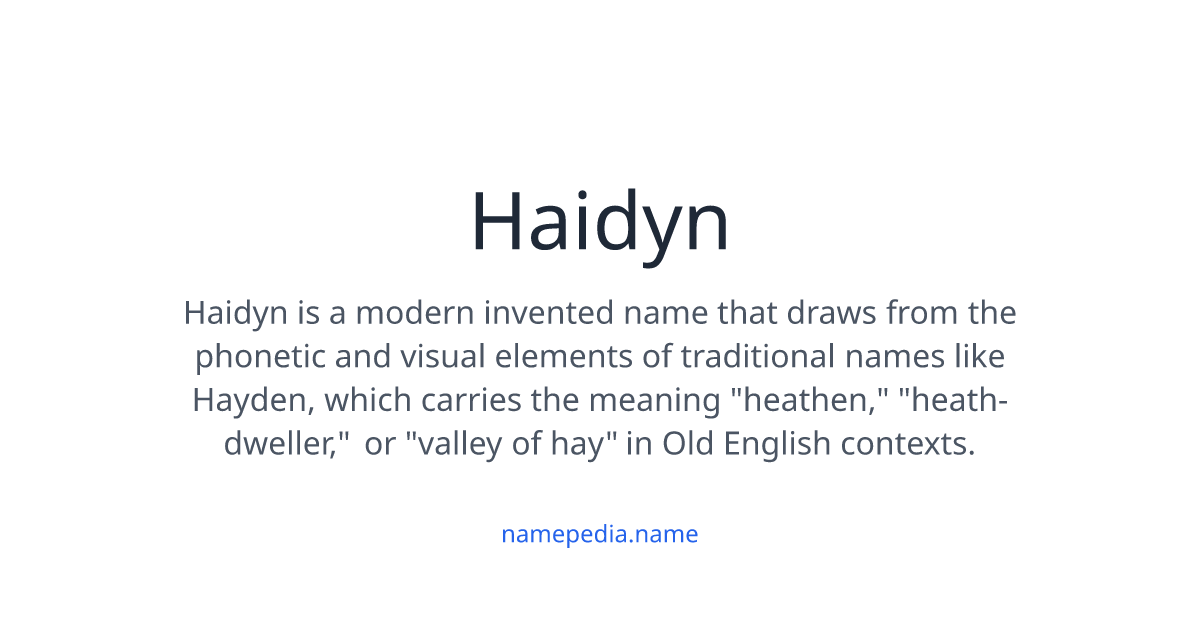 Haidyn

Haidyn is a modern invented name that draws from the phonetic and visual elements of traditional names like Hayden, which carries the meaning "heathen," "heath-dweller," or "valley of hay" in Old English contexts.

namepedia.name